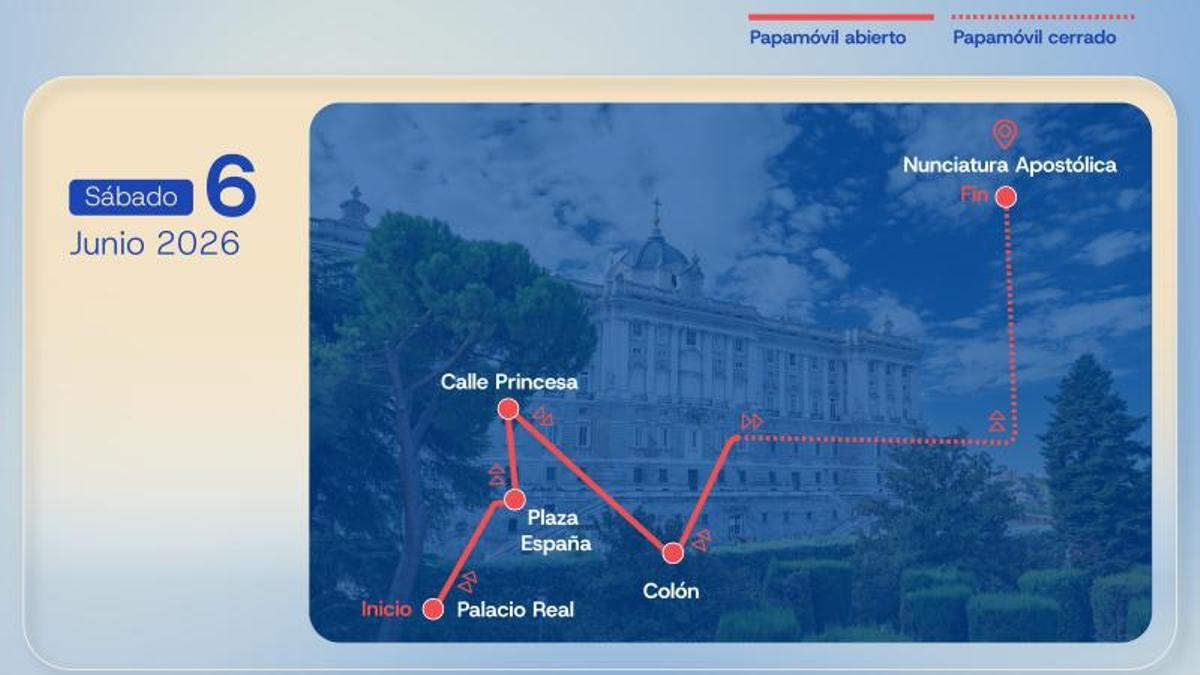 Papamóvil abierto
Papamóvil cerrado

Sábado 6
Junio 2026

Nunciatura Apostólica
Fin

Calle Princesa

Plaza España

Colón

Inicio
Palacio Real